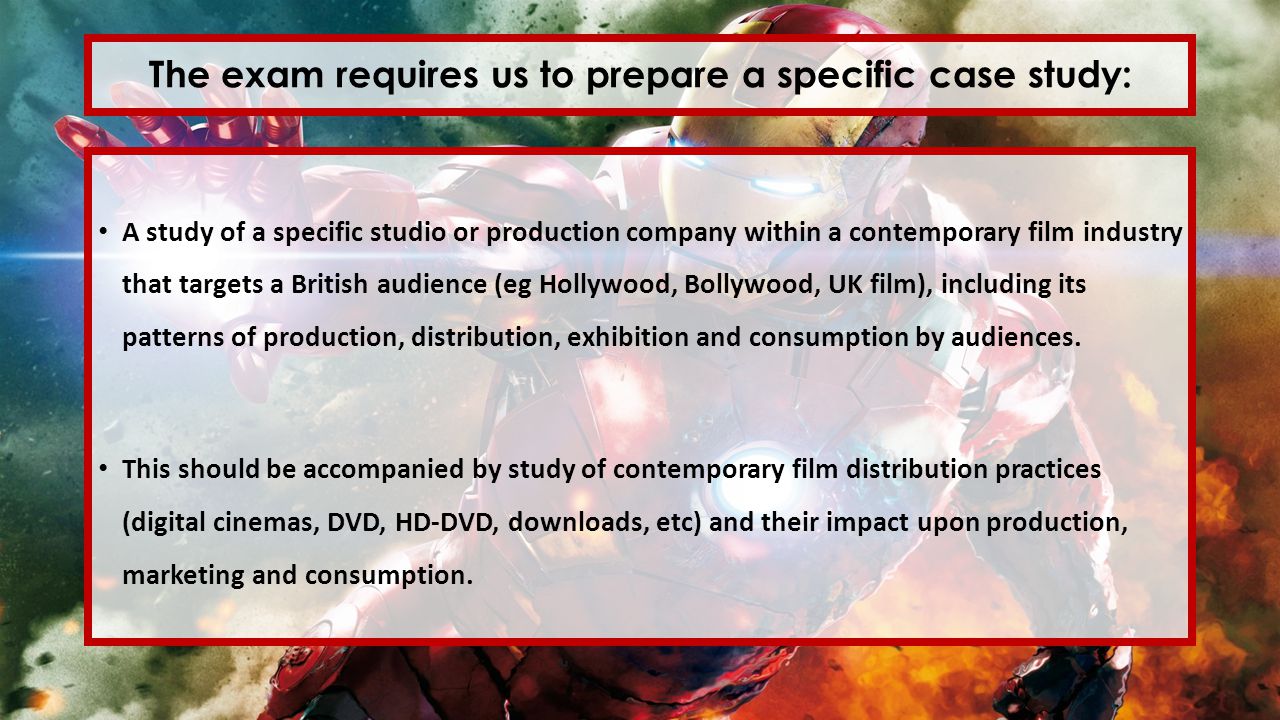 The exam requires us to prepare a specific case study:

• A study of a specific studio or production company within a contemporary film industry that targets a British audience (eg Hollywood, Bollywood, UK film), including its patterns of production, distribution, exhibition and consumption by audiences.

• This should be accompanied by study of contemporary film distribution practices (digital cinemas, DVD, HD-DVD, downloads, etc) and their impact upon production, marketing and consumption.